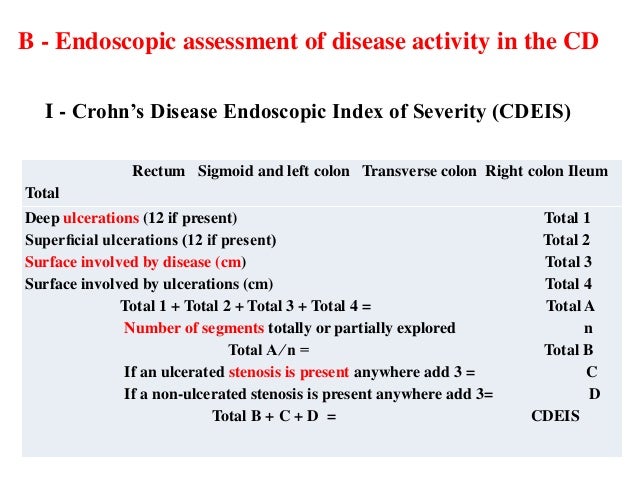 B - Endoscopic assessment of disease activity in the CD

I - Crohn's Disease Endoscopic Index of Severity (CDEIS)

Rectum Sigmoid and left colon Transverse colon Right colon Ileum Total

Deep ulcerations (12 if present) Total 1
Superficial ulcerations (12 if present) Total 2
Surface involved by disease (cm) Total 3
Surface involved by ulcerations (cm) Total 4
Total 1 + Total 2 + Total 3 + Total 4 = Total A
Number of segments totally or partially explored n
Total A/n = Total B
If an ulcerated stenosis is present anywhere add 3 = C
If a non-ulcerated stenosis is present anywhere add 3= D
Total B + C + D = CDEIS